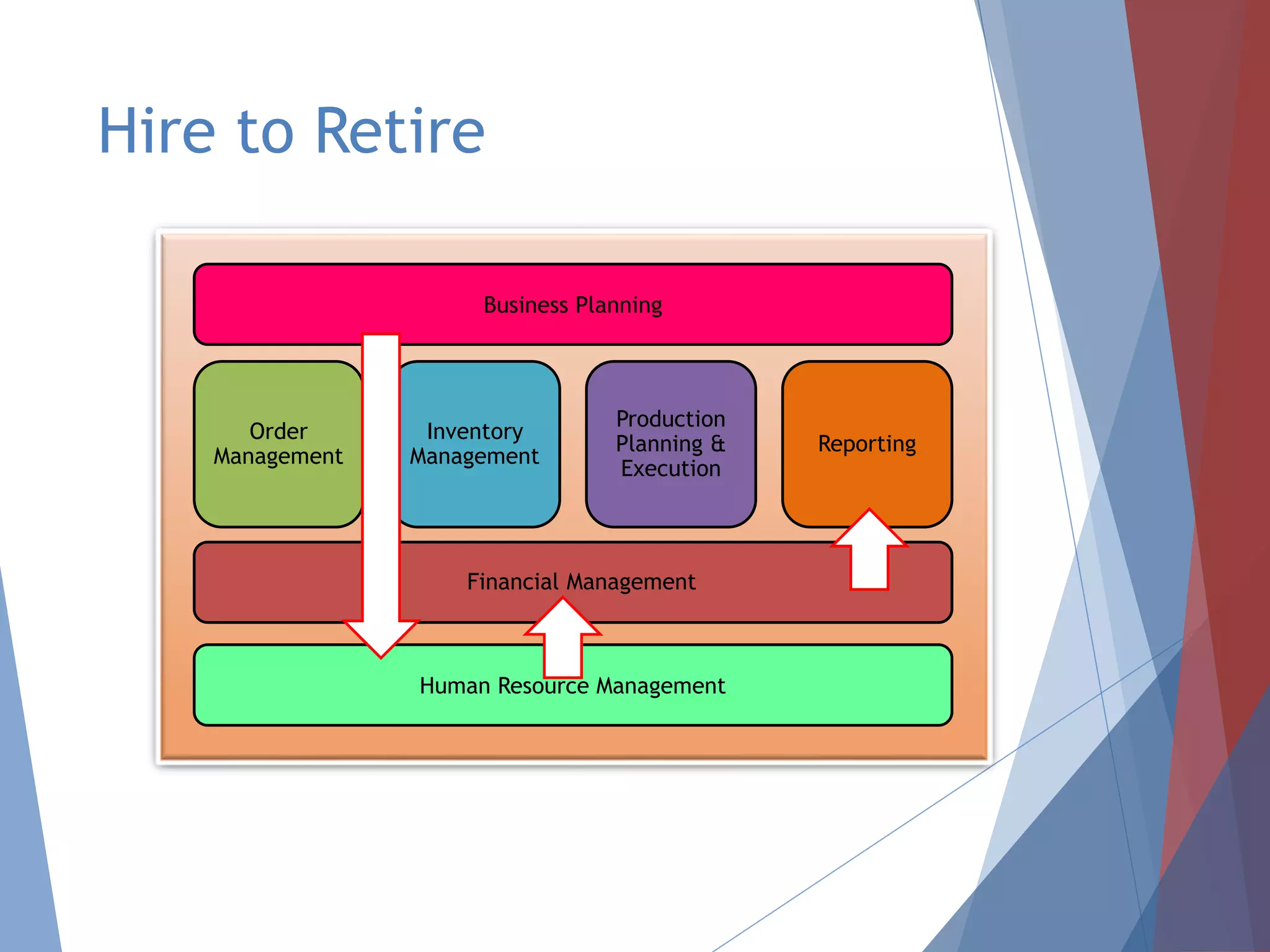 Hire to Retire

Business Planning

Order Management

Inventory Management

Production Planning & Execution

Reporting

Financial Management

Human Resource Management